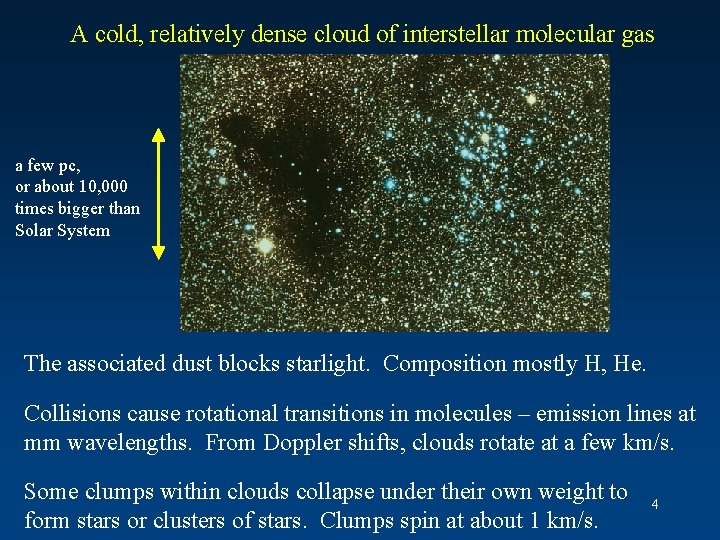 A cold, relatively dense cloud of interstellar molecular gas

a few pc,
or about 10,000
times bigger than
Solar System

The associated dust blocks starlight. Composition mostly H, He.

Collisions cause rotational transitions in molecules – emission lines at mm wavelengths. From Doppler shifts, clouds rotate at a few km/s.

Some clumps within clouds collapse under their own weight to form stars or clusters of stars. Clumps spin at about 1 km/s.

4